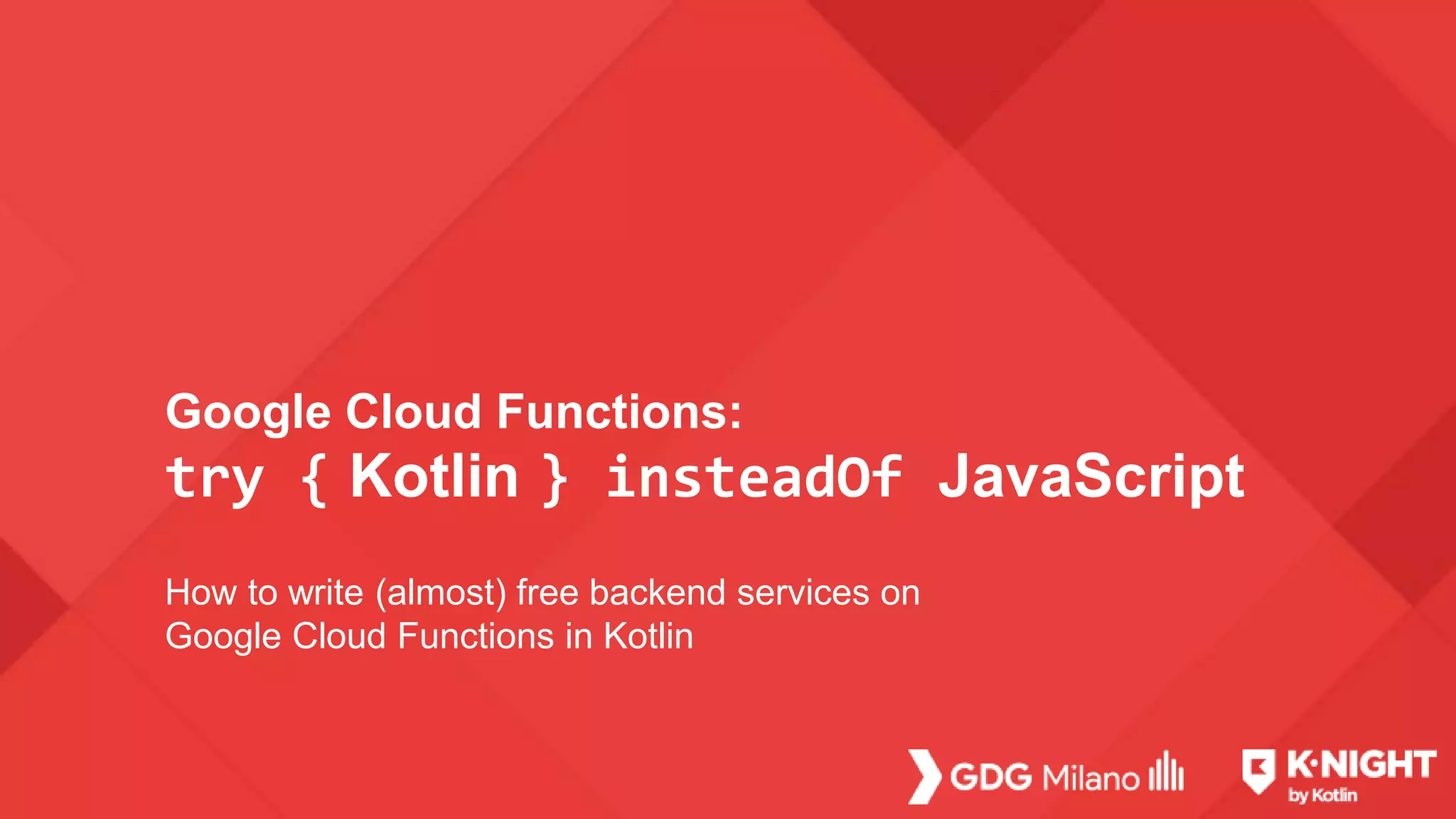 Google Cloud Functions:
try { Kotlin } insteadOf JavaScript

How to write (almost) free backend services on Google Cloud Functions in Kotlin

GDG Milano

K·NIGHT
by Kotlin